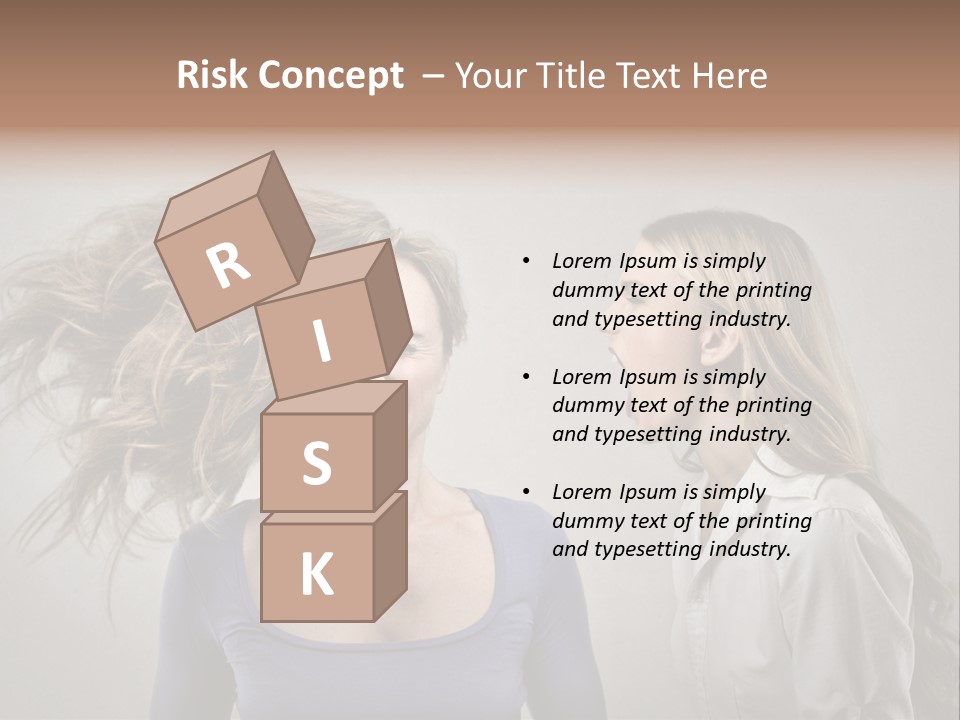 Risk Concept – Your Title Text Here

R
I
S
K

• Lorem Ipsum is simply dummy text of the printing and typesetting industry.

• Lorem Ipsum is simply dummy text of the printing and typesetting industry.

• Lorem Ipsum is simply dummy text of the printing and typesetting industry.